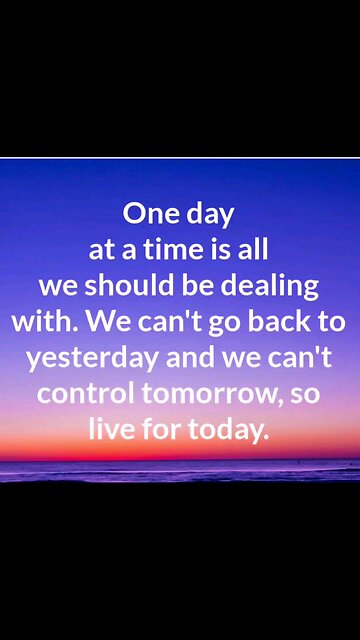 One day at a time is all we should be dealing with. We can't go back to yesterday and we can't control tomorrow, so live for today.